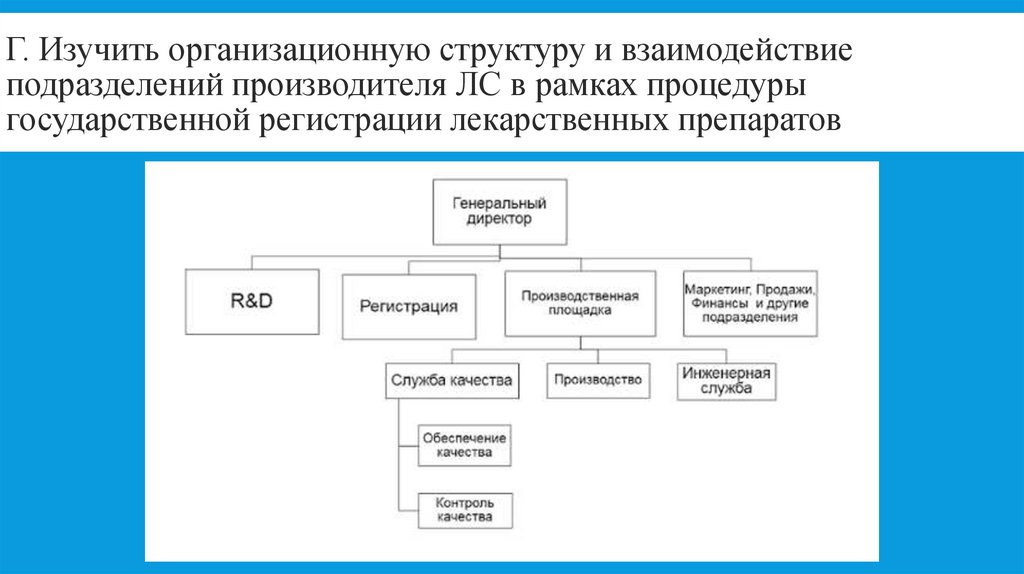 Г. Изучить организационную структуру и взаимодействие подразделений производителя ЛС в рамках процедуры государственной регистрации лекарственных препаратов

Генеральный директор

R&D

Регистрация

Производственная площадка

Маркетинг, Продажи, Финансы и другие подразделения

Служба качества

Производство

Инженерная служба

Обеспечение качества

Контроль качества